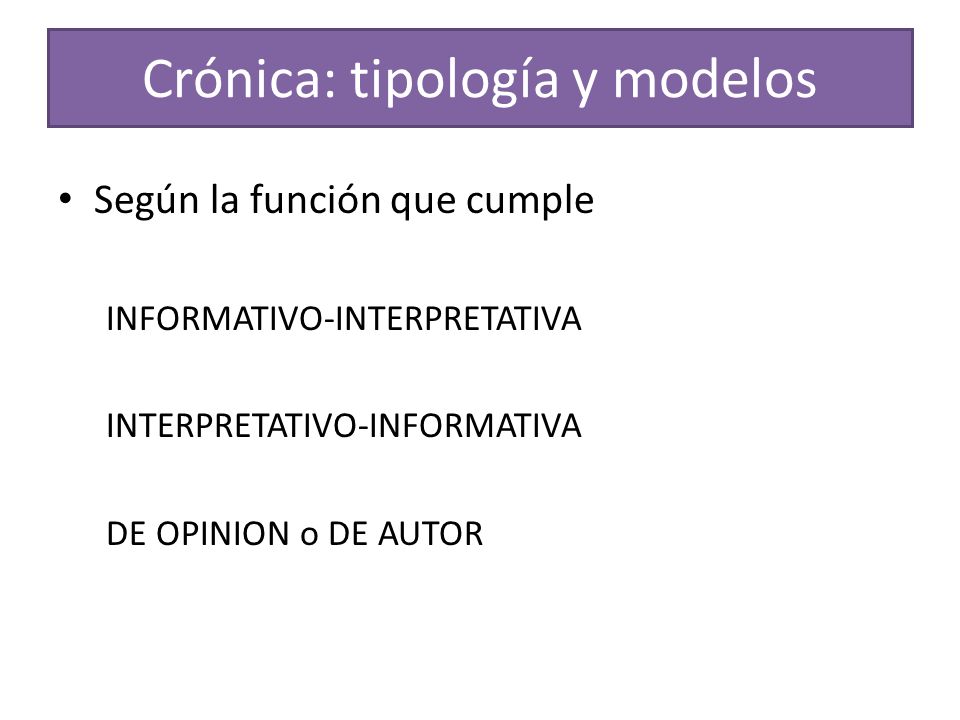 Crónica: tipología y modelos

• Según la función que cumple

INFORMATIVO-INTERPRETATIVA

INTERPRETATIVO-INFORMATIVA

DE OPINION o DE AUTOR